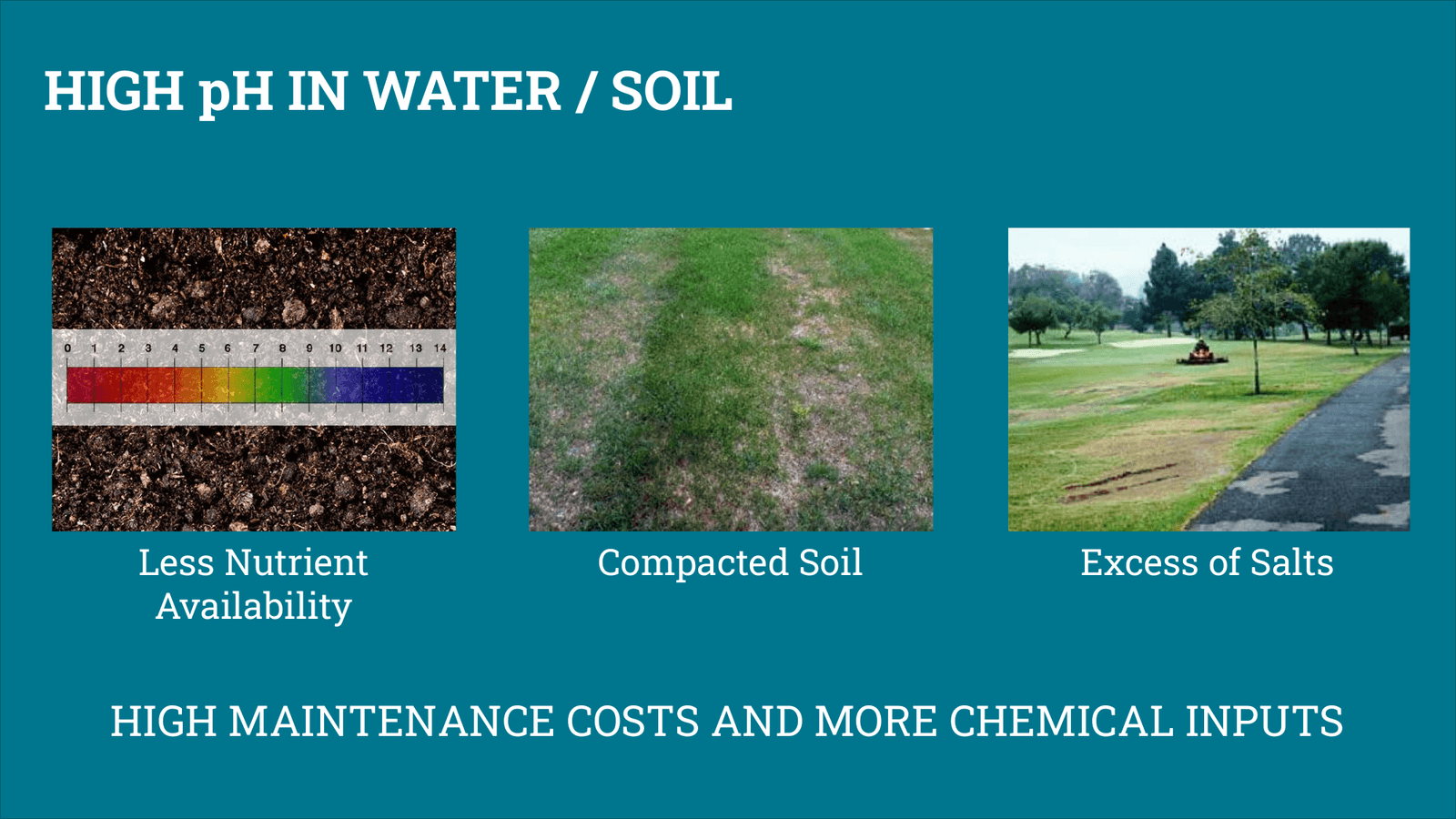 HIGH pH IN WATER / SOIL

0 1 2 3 4 5 6 7 8 9 10 11 12 13 14

Less Nutrient Availability

Compacted Soil

Excess of Salts

HIGH MAINTENANCE COSTS AND MORE CHEMICAL INPUTS